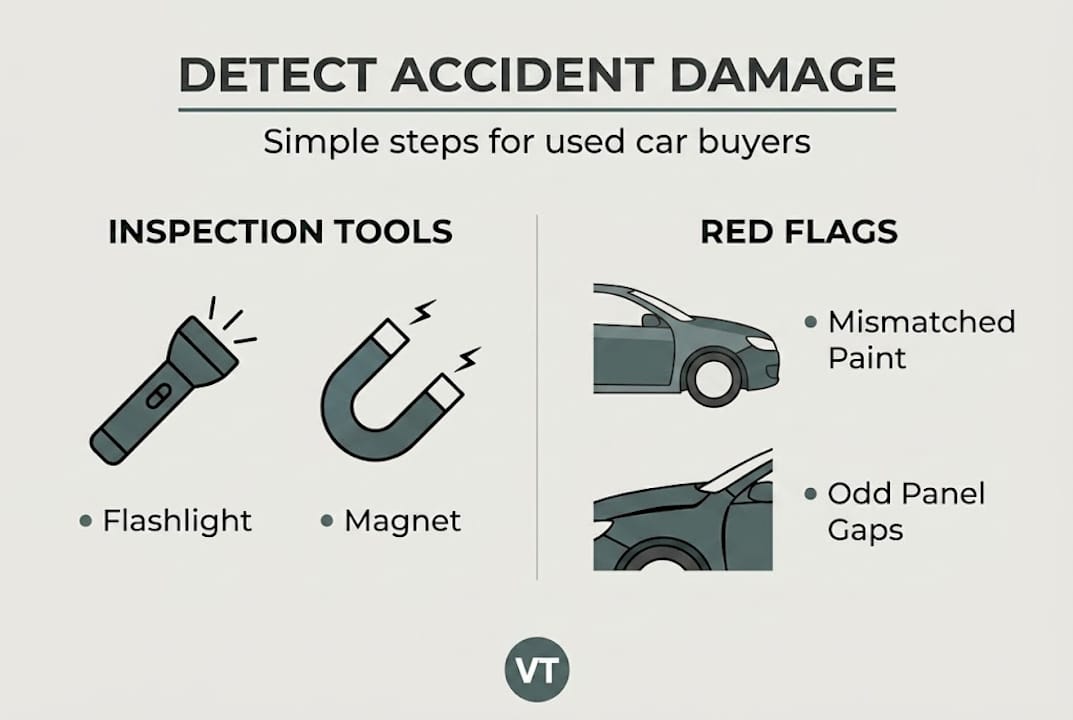 DETECT ACCIDENT DAMAGE

Simple steps for used car buyers

INSPECTION TOOLS

• Flashlight

• Magnet

RED FLAGS

• Mismatched Paint

• Odd Panel Gaps

VT